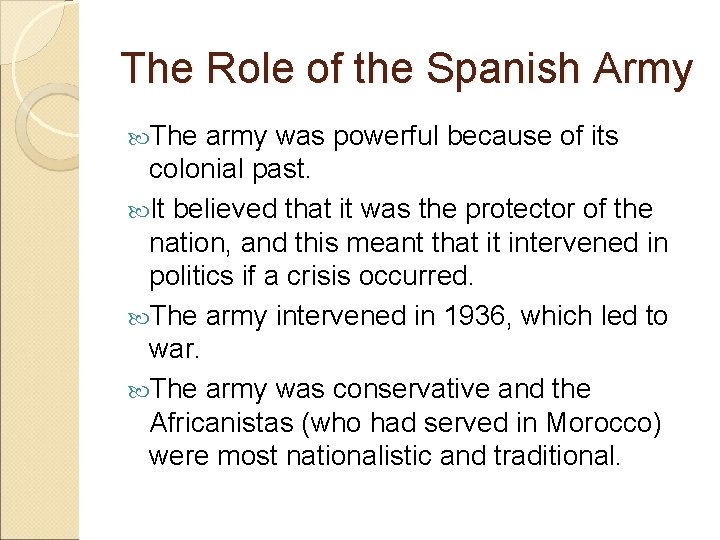 The Role of the Spanish Army

The army was powerful because of its colonial past.

It believed that it was the protector of the nation, and this meant that it intervened in politics if a crisis occurred.

The army intervened in 1936, which led to war.

The army was conservative and the Africanistas (who had served in Morocco) were most nationalistic and traditional.